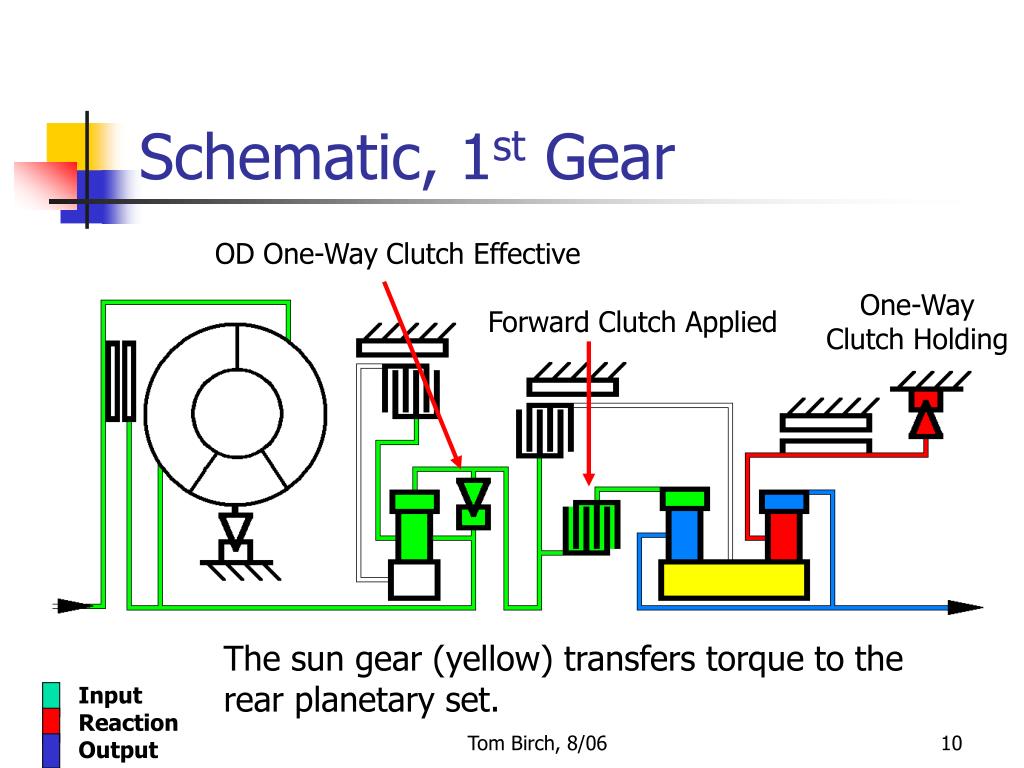 Schematic, 1$^{st}$ Gear

OD One-Way Clutch Effective

Forward Clutch Applied

One-Way Clutch Holding

The sun gear (yellow) transfers torque to the rear planetary set.

Input
Reaction
Output

Tom Birch, 8/06

10